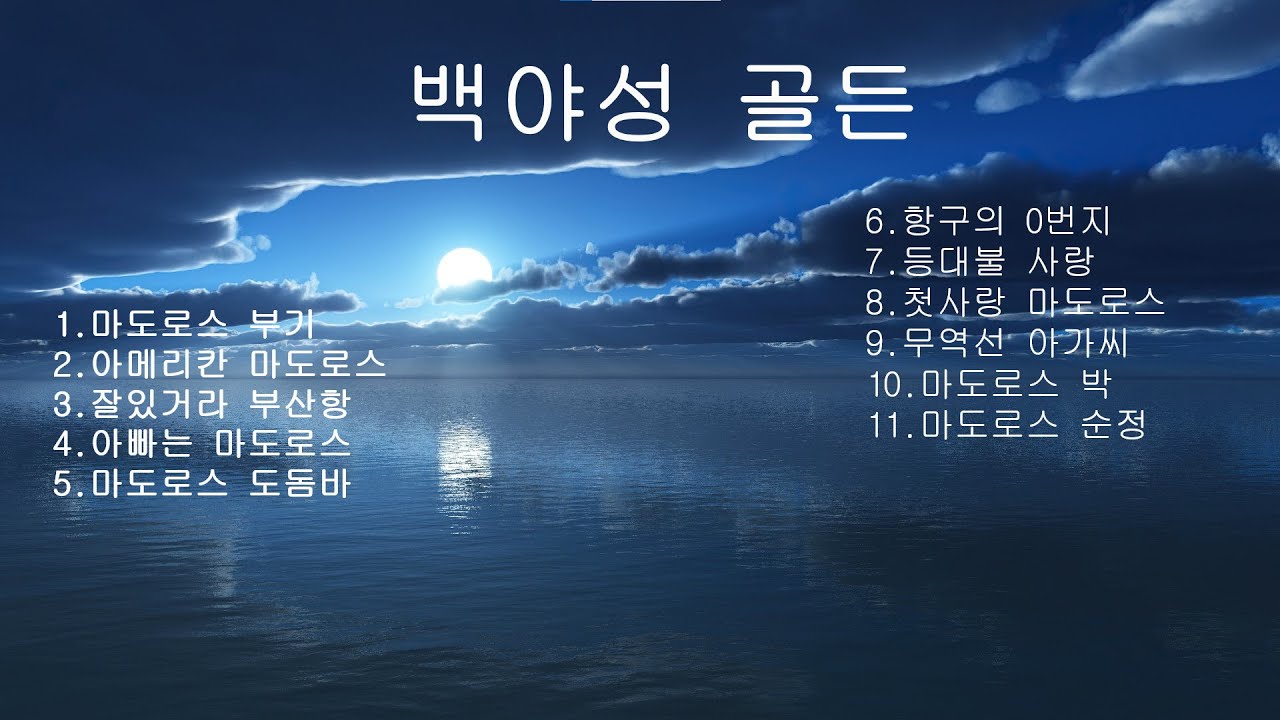 백야성 골든

1.마도로스 부기
2.아메리칸 마도로스
3.잘있거라 부산항
4.아빠는 마도로스
5.마도로스 도돔바

6.항구의 0번지
7.등대불 사랑
8.첫사랑 마도로스
9.무역선 아가씨
10.마도로스 박
11.마도로스 순정